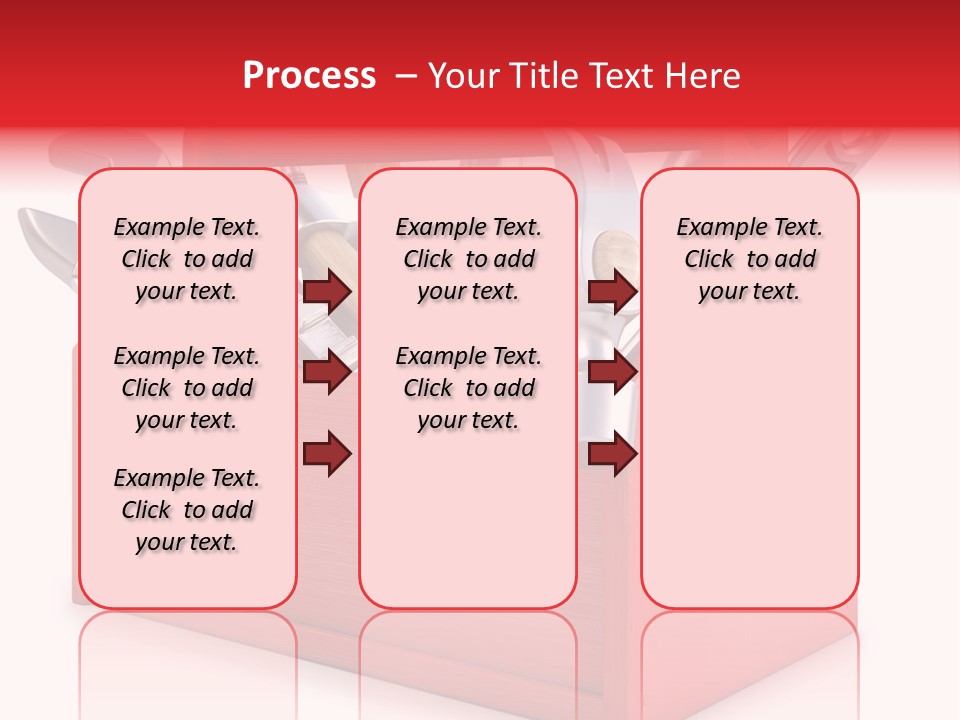 Process – Your Title Text Here

Example Text. Click to add your text.

Example Text. Click to add your text.

Example Text. Click to add your text.

Example Text. Click to add your text.

Example Text. Click to add your text.

Example Text. Click to add your text.